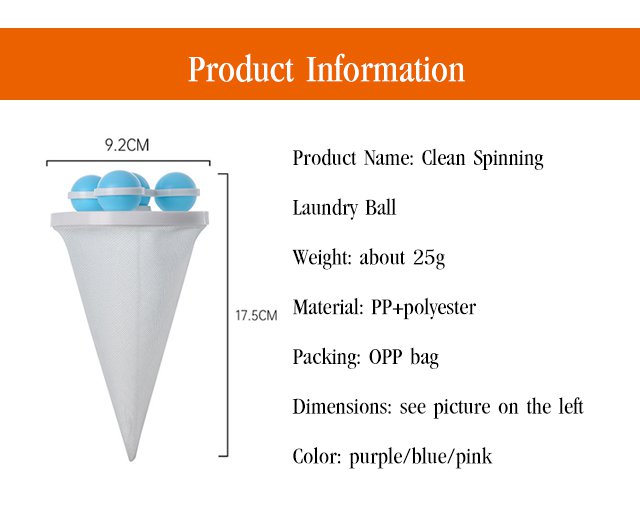 Product Information

9.2CM

17.5CM

Product Name: Clean Spinning Laundry Ball

Weight: about 25g

Material: PP+polyester

Packing: OPP bag

Dimensions: see picture on the left

Color: purple/blue/pink